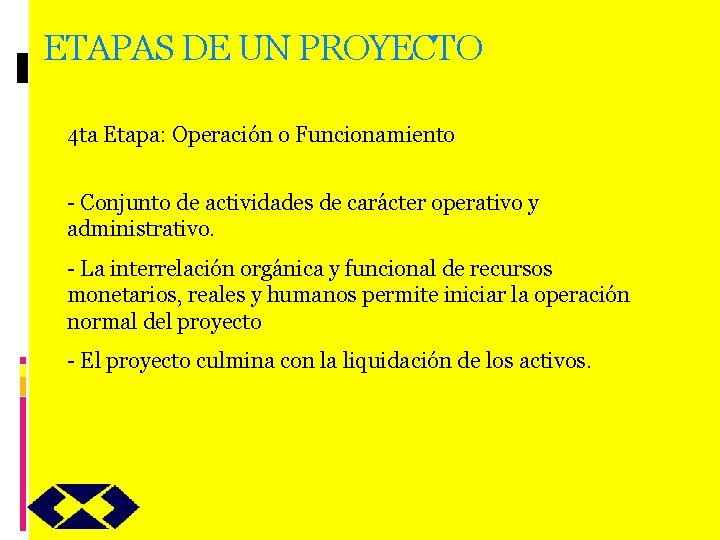 ETAPAS DE UN PROYECTO

4ta Etapa: Operación o Funcionamiento

- Conjunto de actividades de carácter operativo y administrativo.

- La interrelación orgánica y funcional de recursos monetarios, reales y humanos permite iniciar la operación normal del proyecto

- El proyecto culmina con la liquidación de los activos.